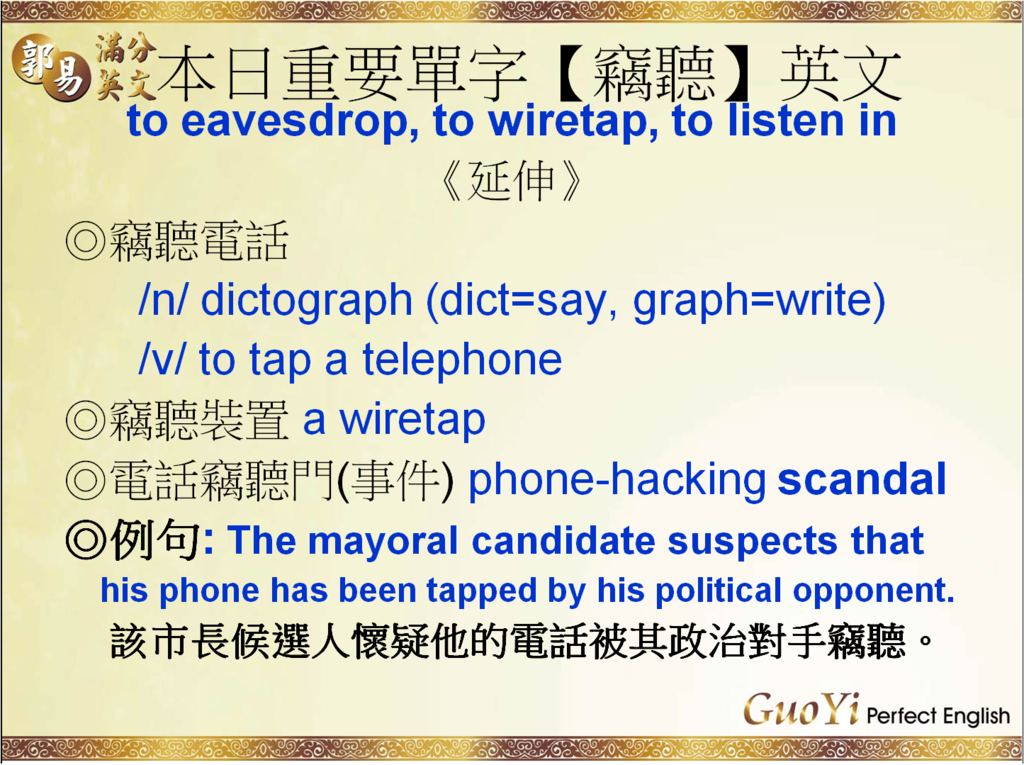 郭易 滿分英文 本日重要單字【竊聽】英文

to eavesdrop, to wiretap, to listen in

《延伸》

◎竊聽電話

/n/ dictograph (dict=say, graph=write)

/v/ to tap a telephone

◎竊聽裝置 a wiretap

◎電話竊聽門(事件) phone-hacking scandal

◎例句: The mayoral candidate suspects that his phone has been tapped by his political opponent.

該市長候選人懷疑他的電話被其政治對手竊聽。

GuoYi Perfect English